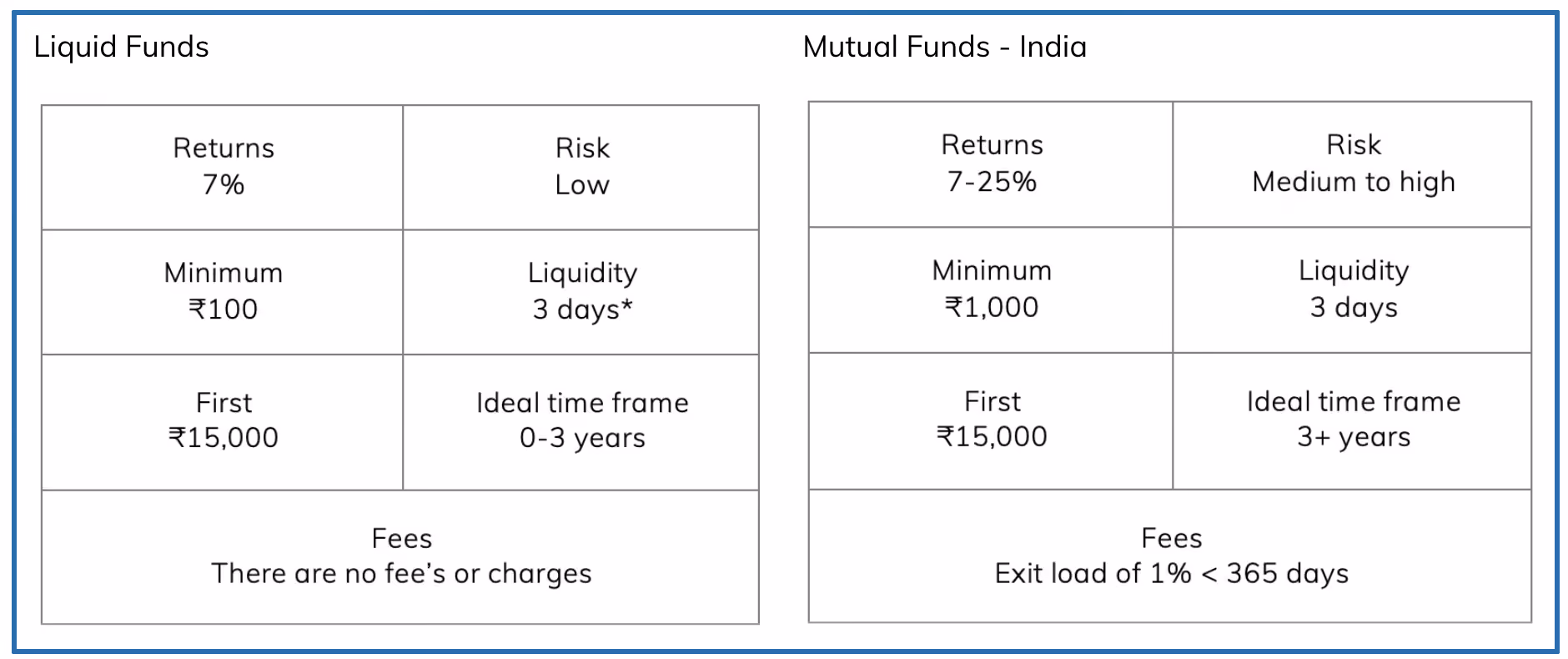 Liquid Funds

| Returns 7% | Risk Low |
|---|---|
| Minimum ₹100 | Liquidity 3 days* |
| First ₹15,000 | Ideal time frame 0-3 years |
| Fees There are no fee's or charges | |

Mutual Funds - India

| Returns 7-25% | Risk Medium to high |
|---|---|
| Minimum ₹1,000 | Liquidity 3 days |
| First ₹15,000 | Ideal time frame 3+ years |
| Fees Exit load of 1% < 365 days | |